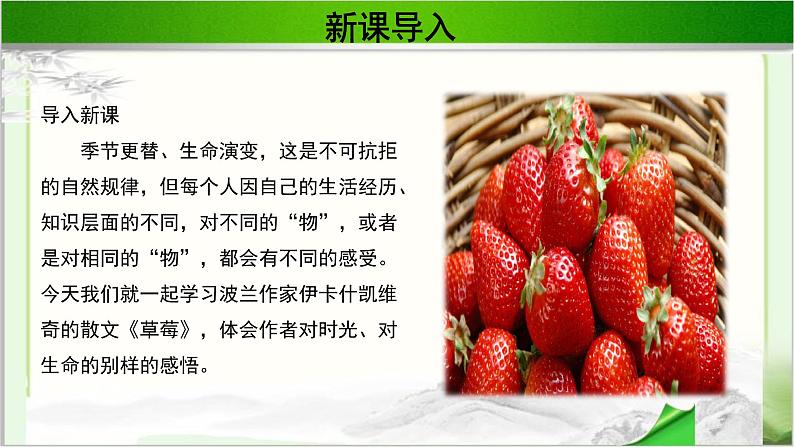 新课导入

导入新课

季节更替、生命演变，这是不可抗拒的自然规律，但每个人因自己的生活经历、知识层面的不同，对不同的“物”，或者是对相同的“物”，都会有不同的感受。今天我们就一起学习波兰作家伊卡什凯维奇的散文《草莓》，体会作者对时光、对生命的别样的感悟。